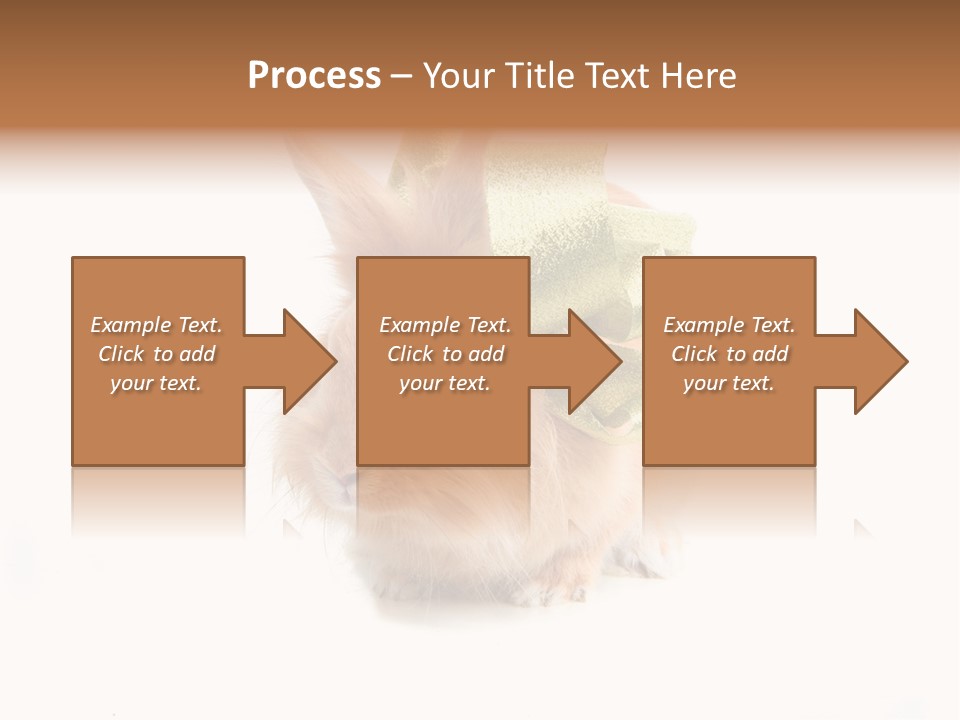 Process – Your Title Text Here

Example Text. Click to add your text.

Example Text. Click to add your text.

Example Text. Click to add your text.